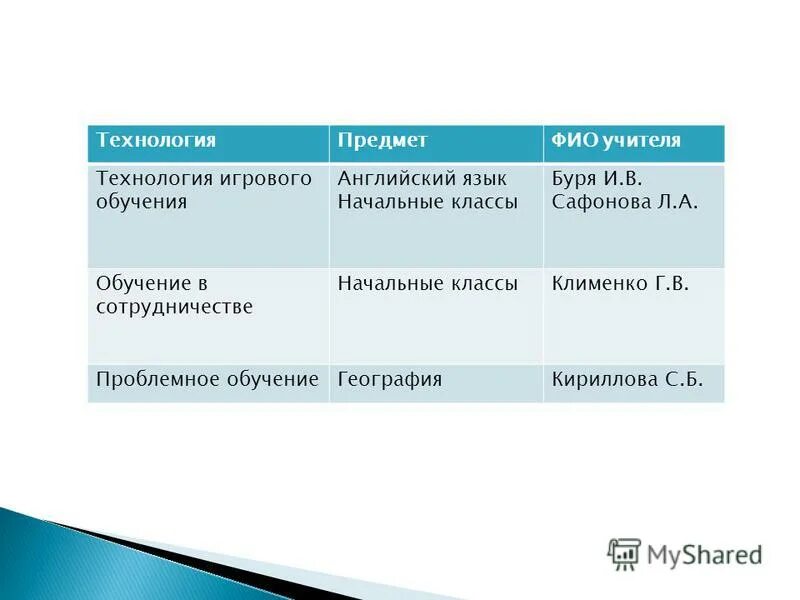 | Технология | Предмет | ФИО учителя |
|---|---|---|
| Технология игрового обучения | Английский язык Начальные классы | Буря И.В. Сафонова Л.А. |
| Обучение в сотрудничестве | Начальные классы | Клименко Г.В. |
| Проблемное обучение | География | Кириллова С.Б. |

MyShared